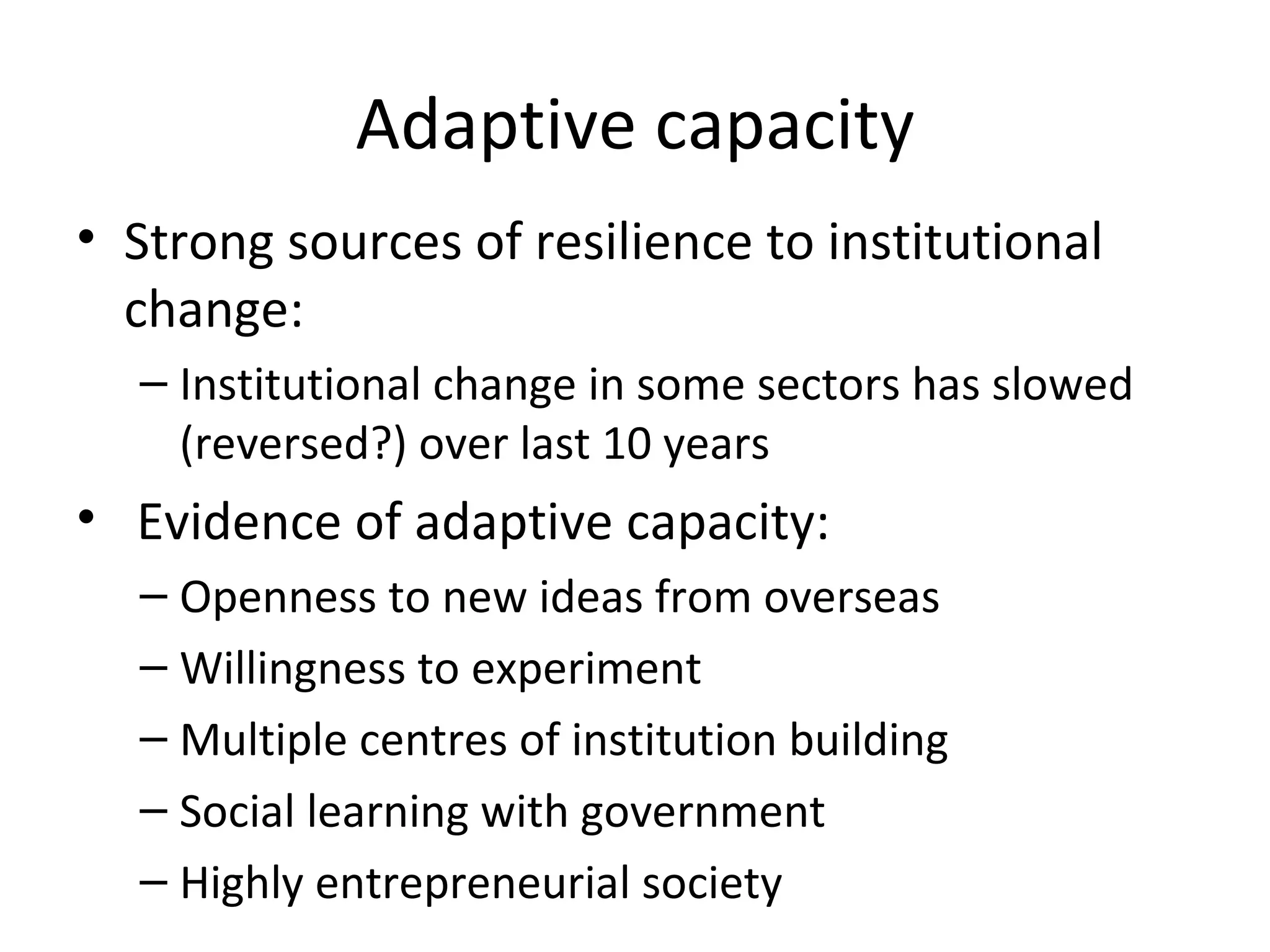 Adaptive capacity

• Strong sources of resilience to institutional change:
– Institutional change in some sectors has slowed (reversed?) over last 10 years

• Evidence of adaptive capacity:
– Openness to new ideas from overseas
– Willingness to experiment
– Multiple centres of institution building
– Social learning with government
– Highly entrepreneurial society